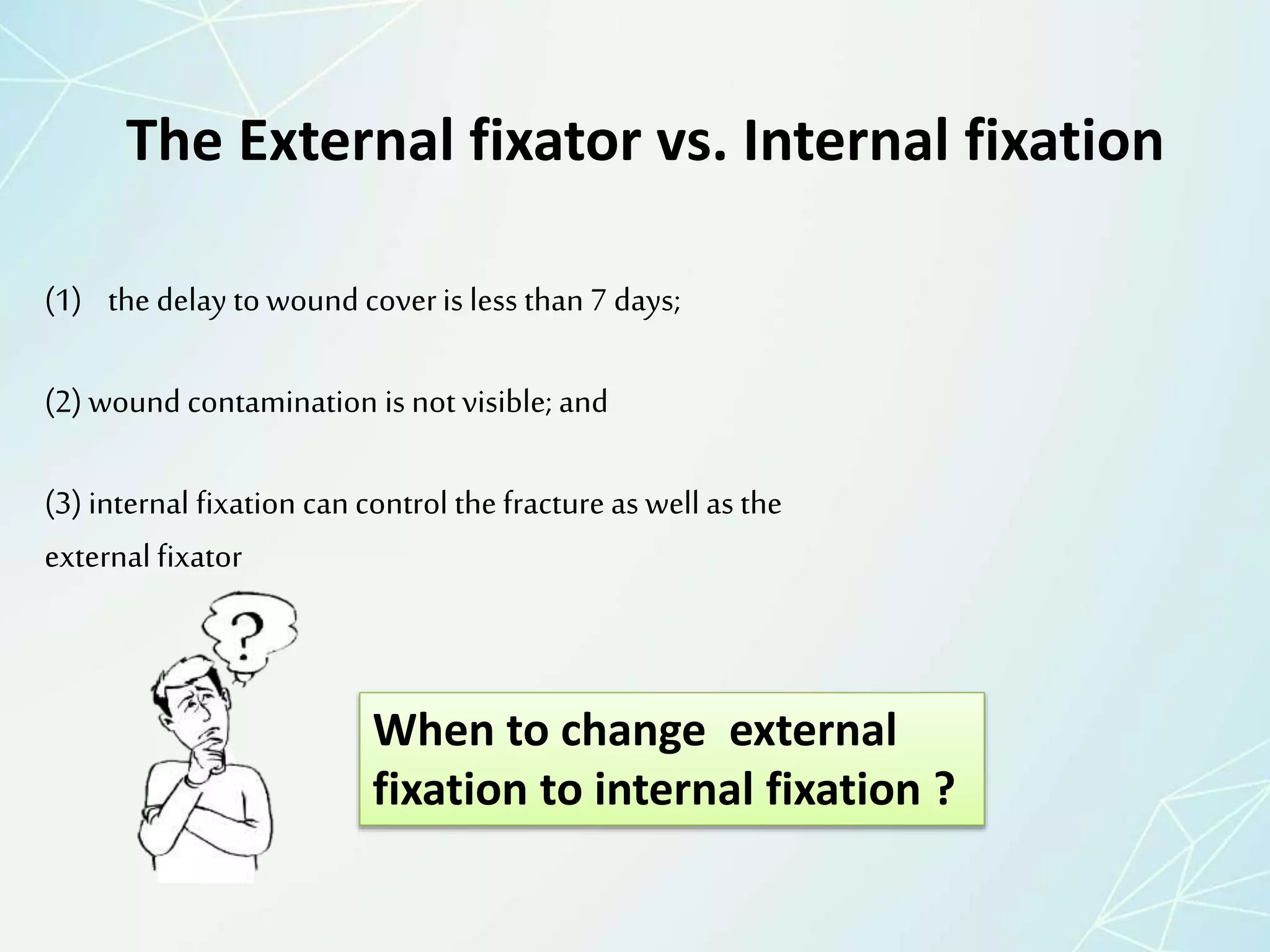 The External fixator vs. Internal fixation

(1) the delay to wound cover is less than 7 days;

(2) wound contamination is not visible; and

(3) internal fixation can control the fracture as well as the external fixator

?

When to change external fixation to internal fixation ?